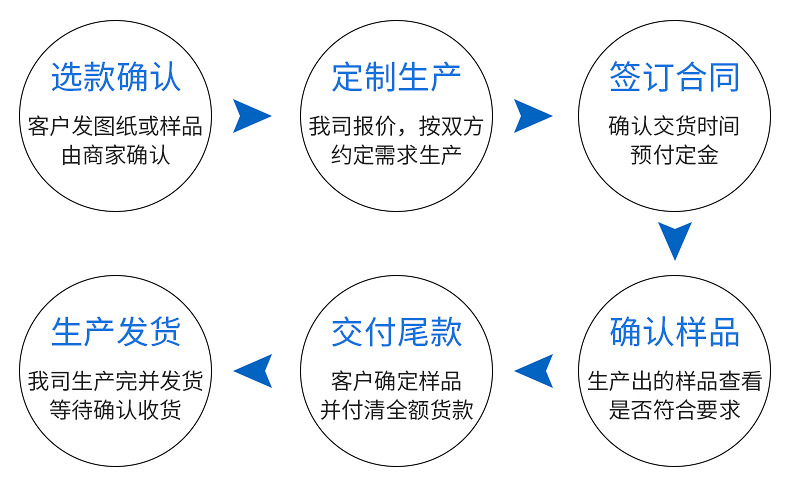 选款确认

客户发图纸或样品
由商家确认

定制生产

我司报价，按双方
约定需求生产

签订合同

确认交货时间
预付定金

确认样品

生产出的样品查看
是否符合要求

交付尾款

客户确定样品
并付清全额货款

生产发货

我司生产完并发货
等待确认收货